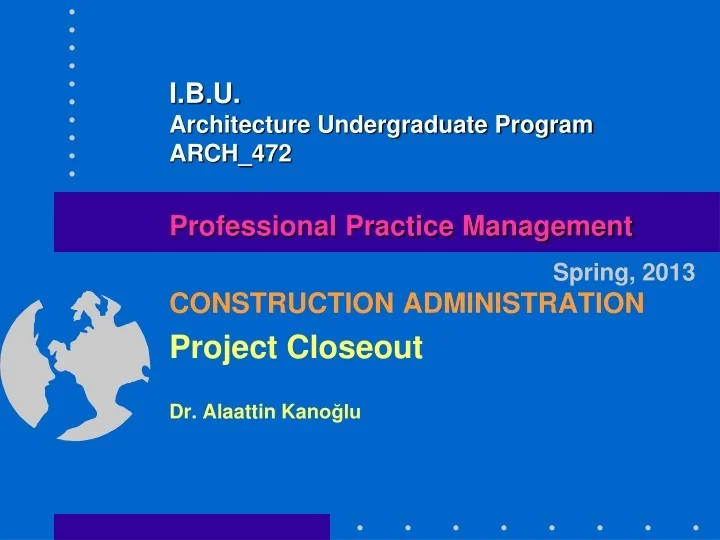 I.B.U.
Architecture Undergraduate Program
ARCH_472

Professional Practice Management

Spring, 2013

CONSTRUCTION ADMINISTRATION

Project Closeout

Dr. Alaattin Kanoğlu